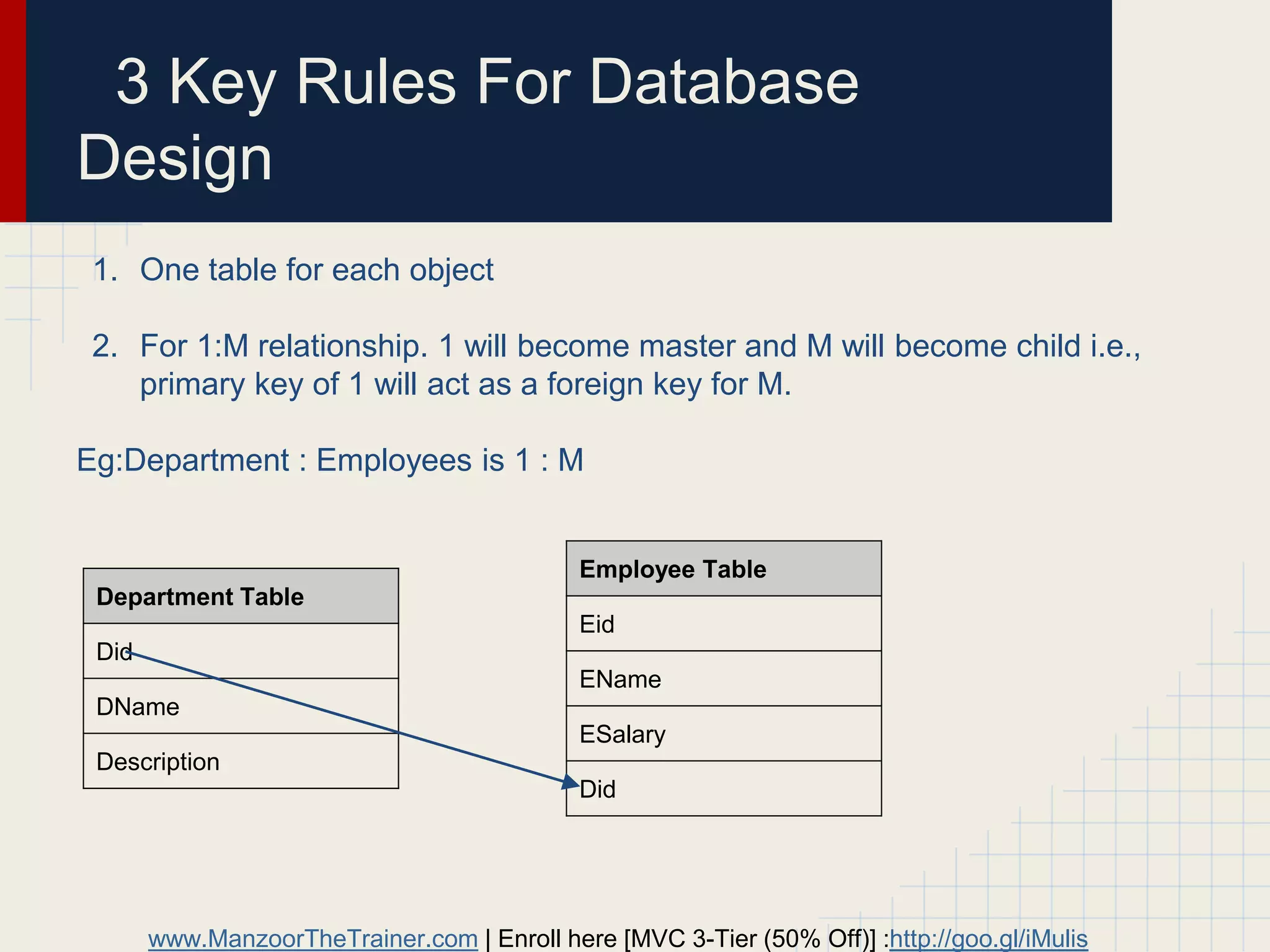 3 Key Rules For Database Design

1. One table for each object

2. For 1:M relationship. 1 will become master and M will become child i.e., primary key of 1 will act as a foreign key for M.

Eg:Department : Employees is 1 : M

| Department Table |
|---|
| Did |
| DName |
| Description |

| Employee Table |
|---|
| Eid |
| EName |
| ESalary |
| Did |

www.ManzoorTheTrainer.com | Enroll here [MVC 3-Tier (50% Off)] :http://goo.gl/iMulis